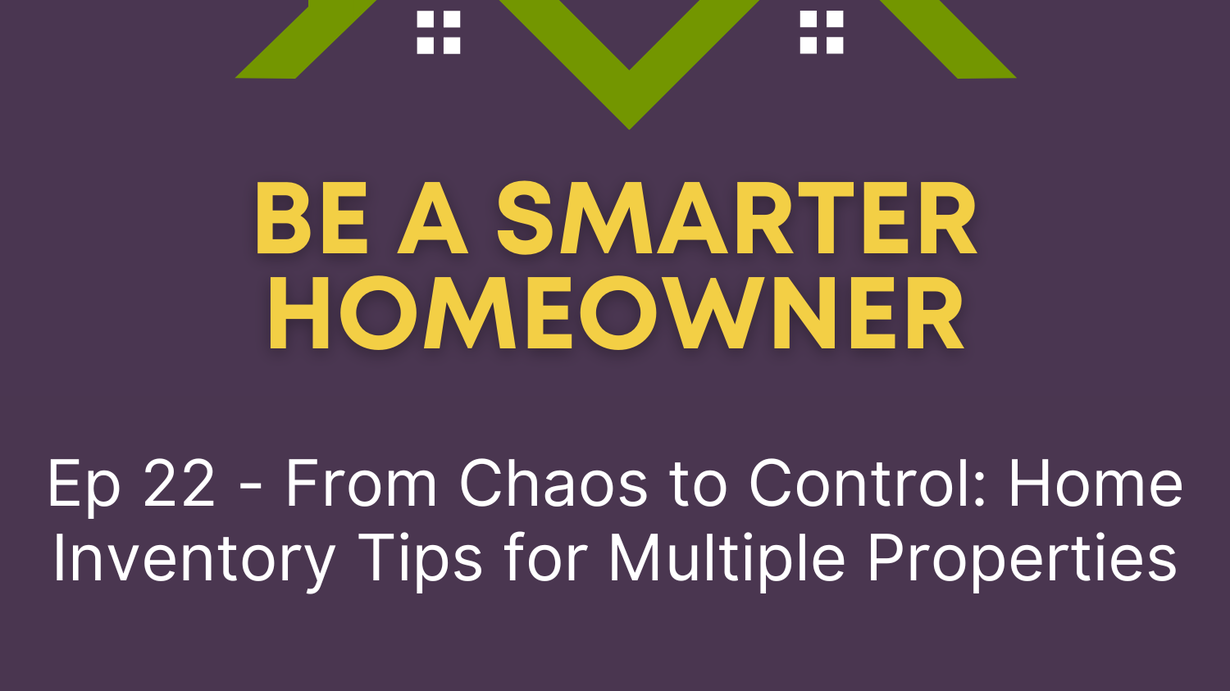 BE A SMARTER HOMEOWNER

Ep 22 - From Chaos to Control: Home Inventory Tips for Multiple Properties